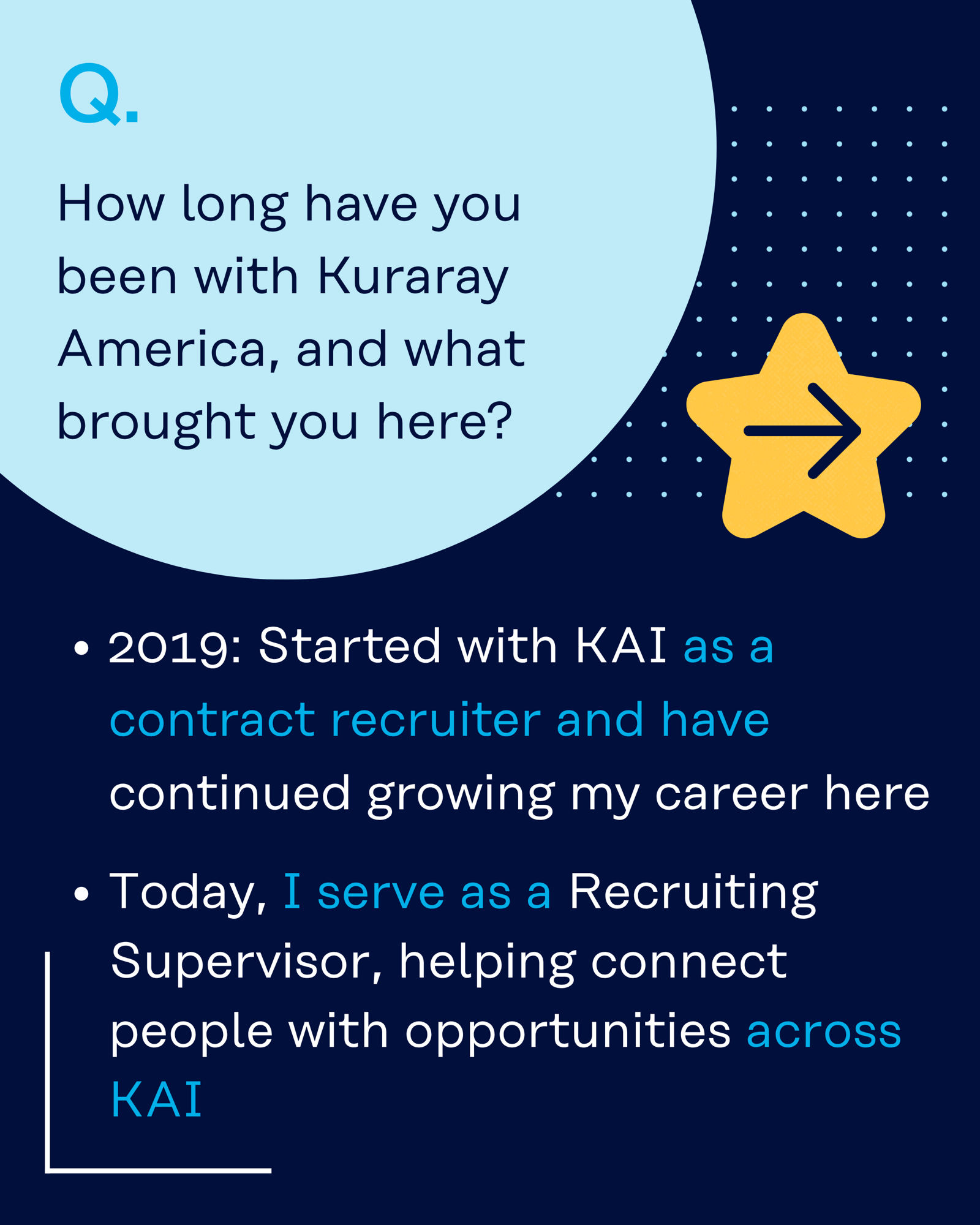 Q.

How long have you been with Kuraray America, and what brought you here?

• 2019: Started with KAI as a contract recruiter and have continued growing my career here

• Today, I serve as a Recruiting Supervisor, helping connect people with opportunities across KAI